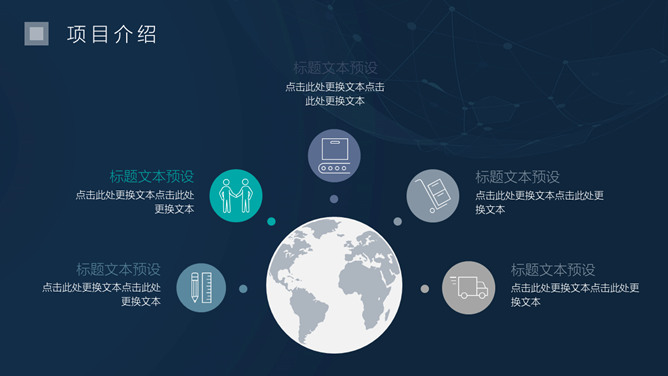 项目介绍

标题文本预设
点击此处更换文本点击此处更换文本

标题文本预设
点击此处更换文本点击此处更换文本

标题文本预设
点击此处更换文本点击此处更换文本

标题文本预设
点击此处更换文本点击此处更换文本

标题文本预设
点击此处更换文本点击此处更换文本